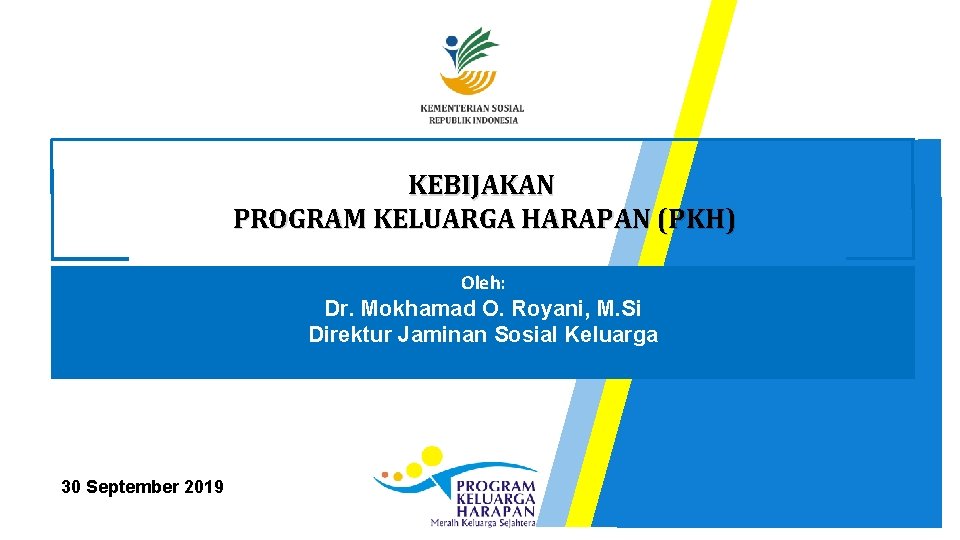 KEMENTERIAN SOSIAL
REPUBLIK INDONESIA

KEBIJAKAN
PROGRAM KELUARGA HARAPAN (PKH)

Oleh:

Dr. Mokhamad O. Royani, M.Si
Direktur Jaminan Sosial Keluarga

30 September 2019

PROGRAM
KELUARGA
HARAPAN
Meraih Keluarga Sejahtera